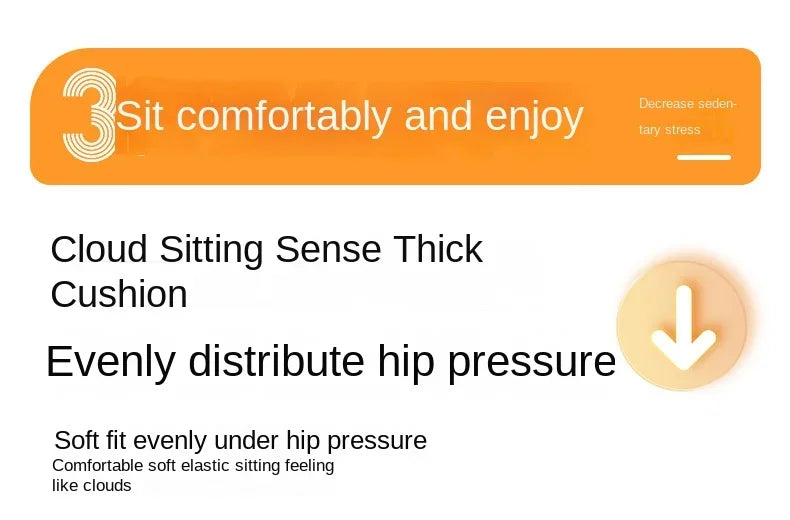 3 Sit comfortably and enjoy

Decrease sedentary stress

Cloud Sitting Sense Thick Cushion

Evenly distribute hip pressure

Soft fit evenly under hip pressure

Comfortable soft elastic sitting feeling like clouds